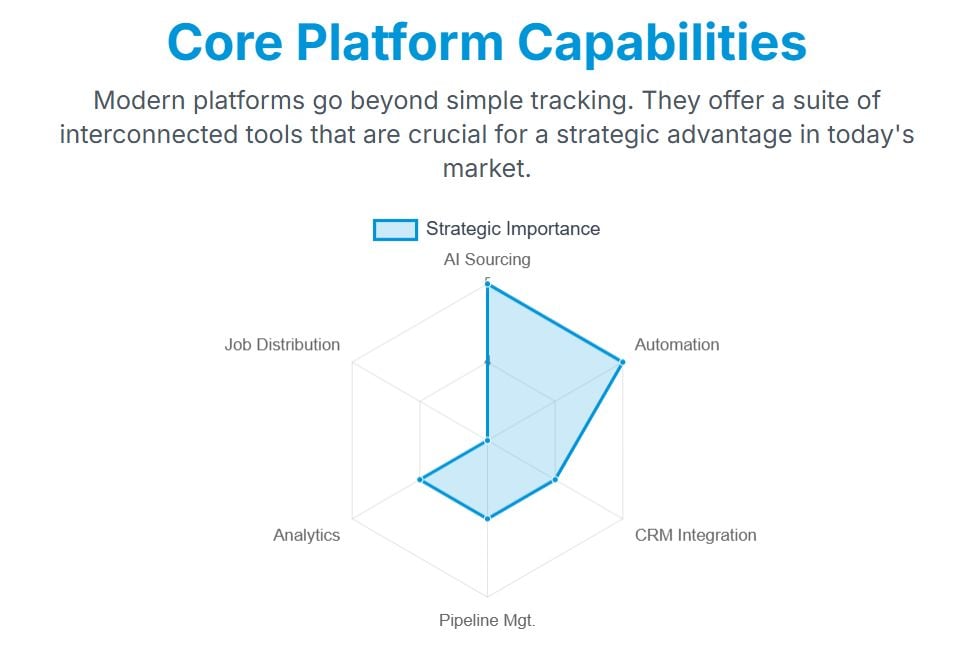 Core Platform Capabilities

Modern platforms go beyond simple tracking. They offer a suite of interconnected tools that are crucial for a strategic advantage in today's market.

Strategic Importance

AI Sourcing
Automation
CRM Integration
Pipeline Mgt.
Analytics
Job Distribution